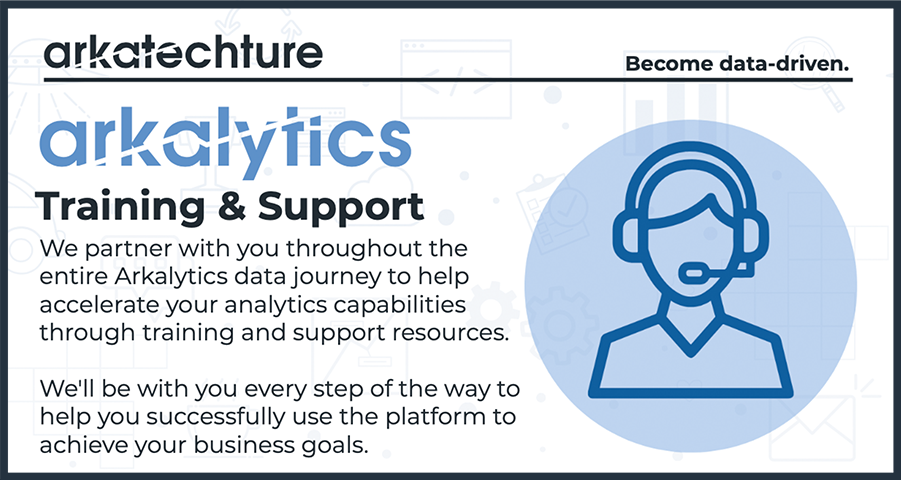 arkatechture

Become data-driven.

arkalytics

Training & Support

We partner with you throughout the entire Arkalytics data journey to help accelerate your analytics capabilities through training and support resources.

We'll be with you every step of the way to help you successfully use the platform to achieve your business goals.